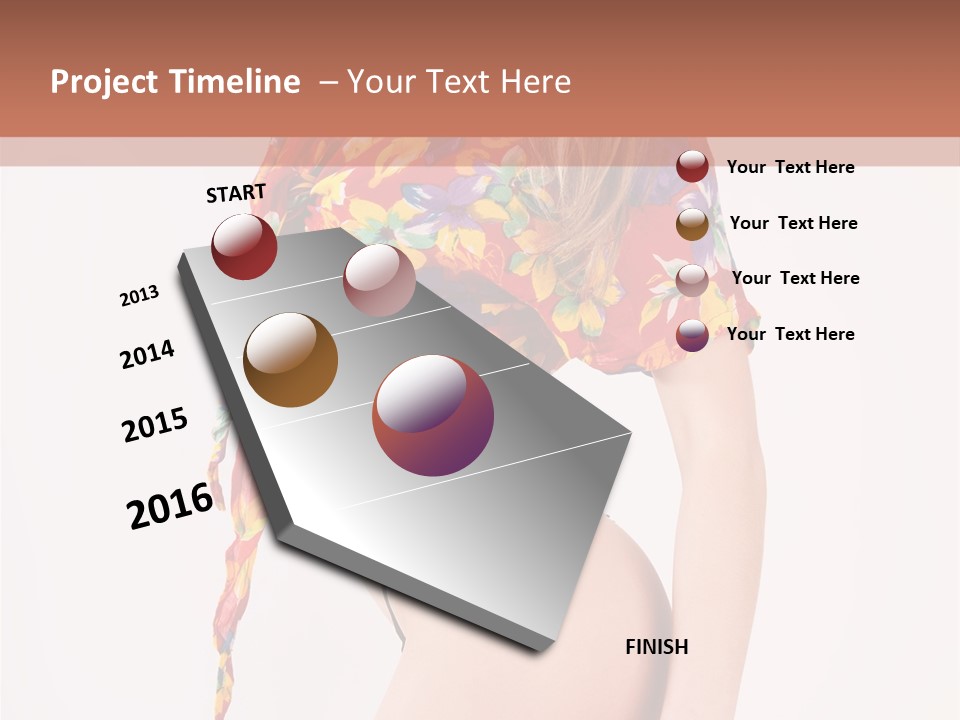 Project Timeline – Your Text Here

START

2013

2014

2015

2016

FINISH

Your Text Here

Your Text Here

Your Text Here

Your Text Here